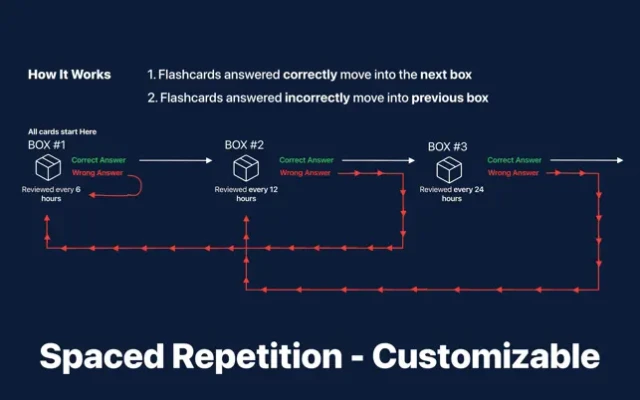 How It Works

1. Flashcards answered correctly move into the next box

2. Flashcards answered incorrectly move into previous box

All cards start Here

BOX #1

Correct Answer

Wrong Answer

Reviewed every 6 hours

BOX #2

Correct Answer

Wrong Answer

Reviewed every 12 hours

BOX #3

Correct Answer

Wrong Answer

Reviewed every 24 hours

Spaced Repetition - Customizable